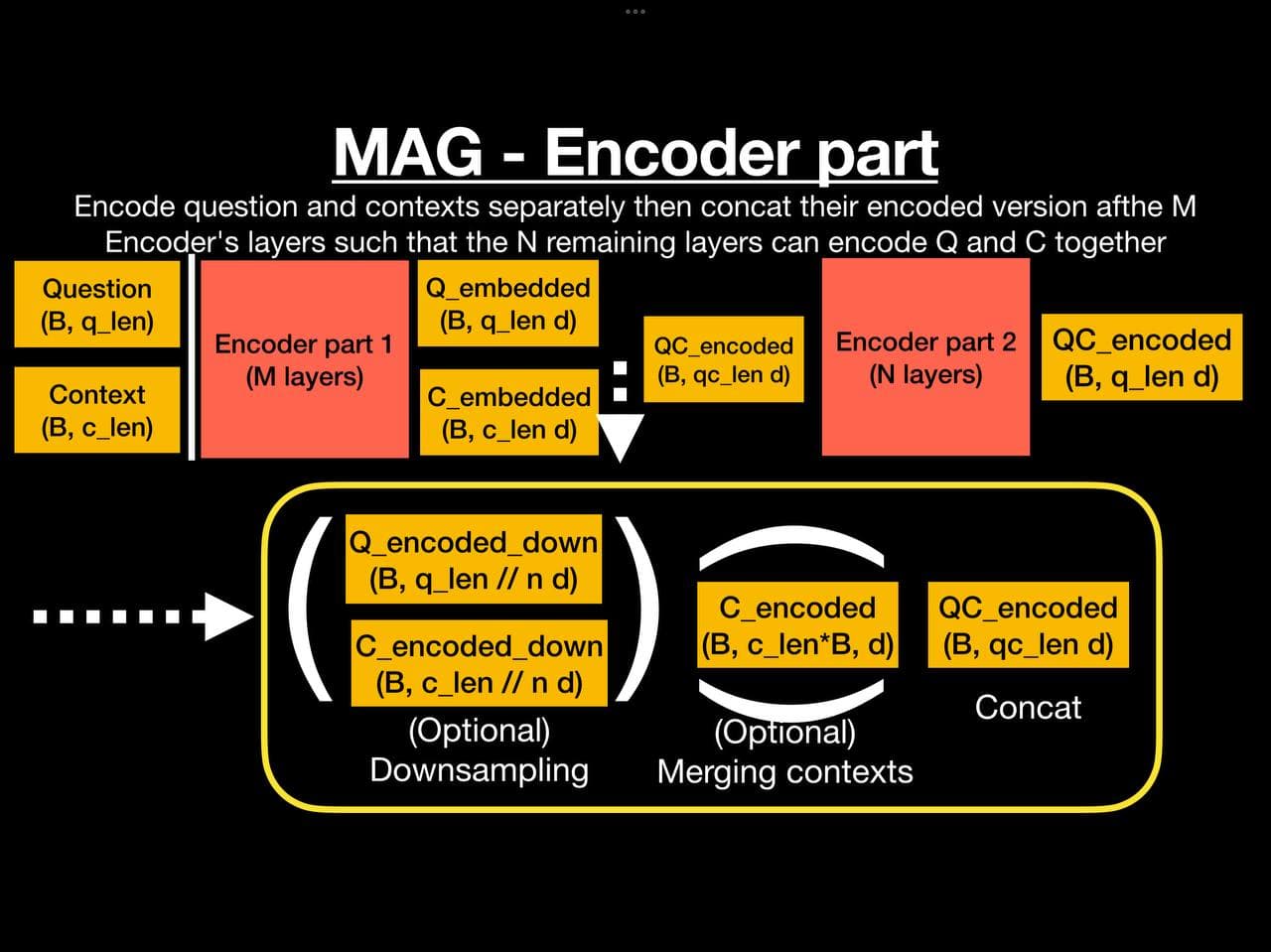 MAG - Encoder part

Encode question and contexts separately then concat their encoded version afthe M Encoder's layers such that the N remaining layers can encode Q and C together

Question
(B, q_len)

Context
(B, c_len)

Encoder part 1
(M layers)

Q_embedded
(B, q_len d)

C_embedded
(B, c_len d)

QC_encoded
(B, qc_len d)

Encoder part 2
(N layers)

QC_encoded
(B, q_len d)

Q_encoded_down
(B, q_len // n d)

C_encoded_down
(B, c_len // n d)

(Optional)
Downsampling

C_encoded
(B, c_len*B, d)

(Optional)
Merging contexts

QC_encoded
(B, qc_len d)

Concat